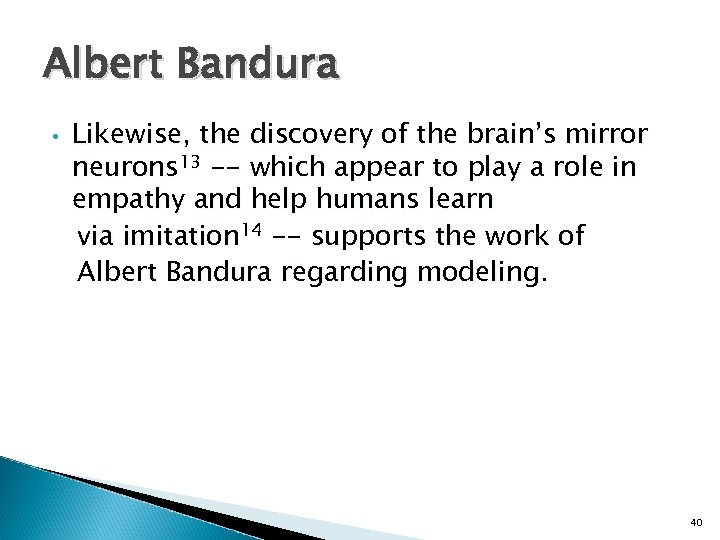 Albert Bandura

• Likewise, the discovery of the brain's mirror neurons$^{13}$ -- which appear to play a role in empathy and help humans learn via imitation$^{14}$ -- supports the work of Albert Bandura regarding modeling.

40